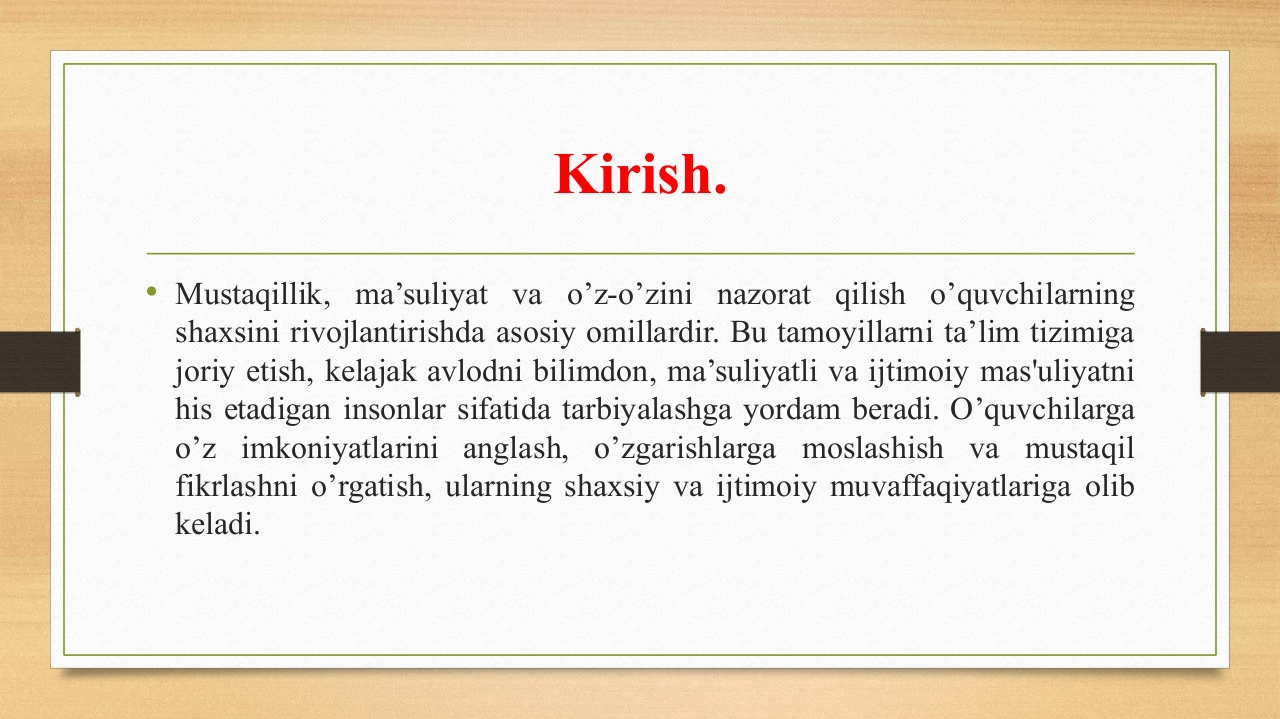 Kirish.

• Mustaqillik, ma’suliyat va o’z-o’zini nazorat qilish o’quvchilarning shaxsini rivojlantirishda asosiy omillardir. Bu tamoyillarni ta’lim tizimiga joriy etish, kelajak avlodni bilimdon, ma’suliyatli va ijtimoiy mas'uliyatni his etadigan insonlar sifatida tarbiyalashga yordam beradi. O’quvchilarga o’z imkoniyatlarini anglash, o’zgarishlarga moslashish va mustaqil fikrlashni o’rgatish, ularning shaxsiy va ijtimoiy muvaffaqiyatlariga olib keladi.